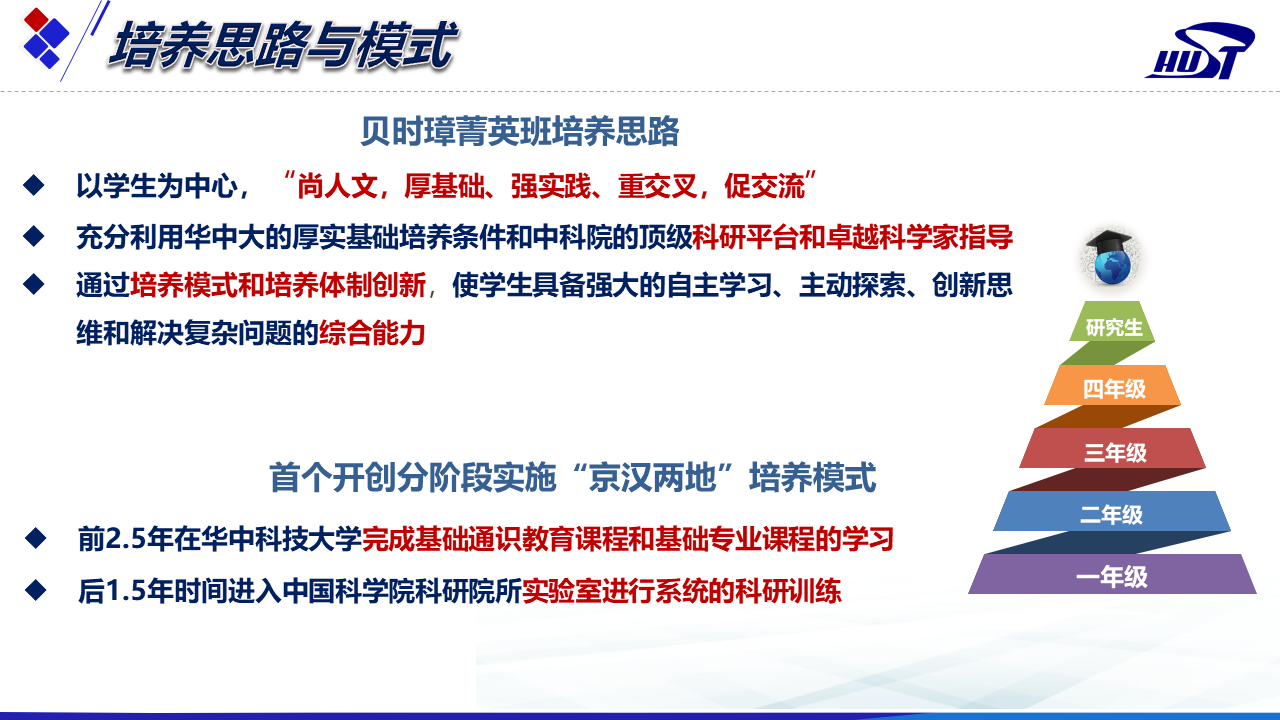 培养思路与模式

HUST

贝时璋菁英班培养思路

◆ 以学生为中心，“尚人文，厚基础、强实践、重交叉，促交流”

◆ 充分利用华中大的厚实基础培养条件和中科院的顶级科研平台和卓越科学家指导

◆ 通过培养模式和培养体制创新，使学生具备强大的自主学习、主动探索、创新思维和解决复杂问题的综合能力

首个开创分阶段实施“京汉两地”培养模式

◆ 前2.5年在华中科技大学完成基础通识教育课程和基础专业课程的学习

◆ 后1.5年时间进入中国科学院科研院所实验室进行系统的科研训练

研究生
四年级
三年级
二年级
一年级